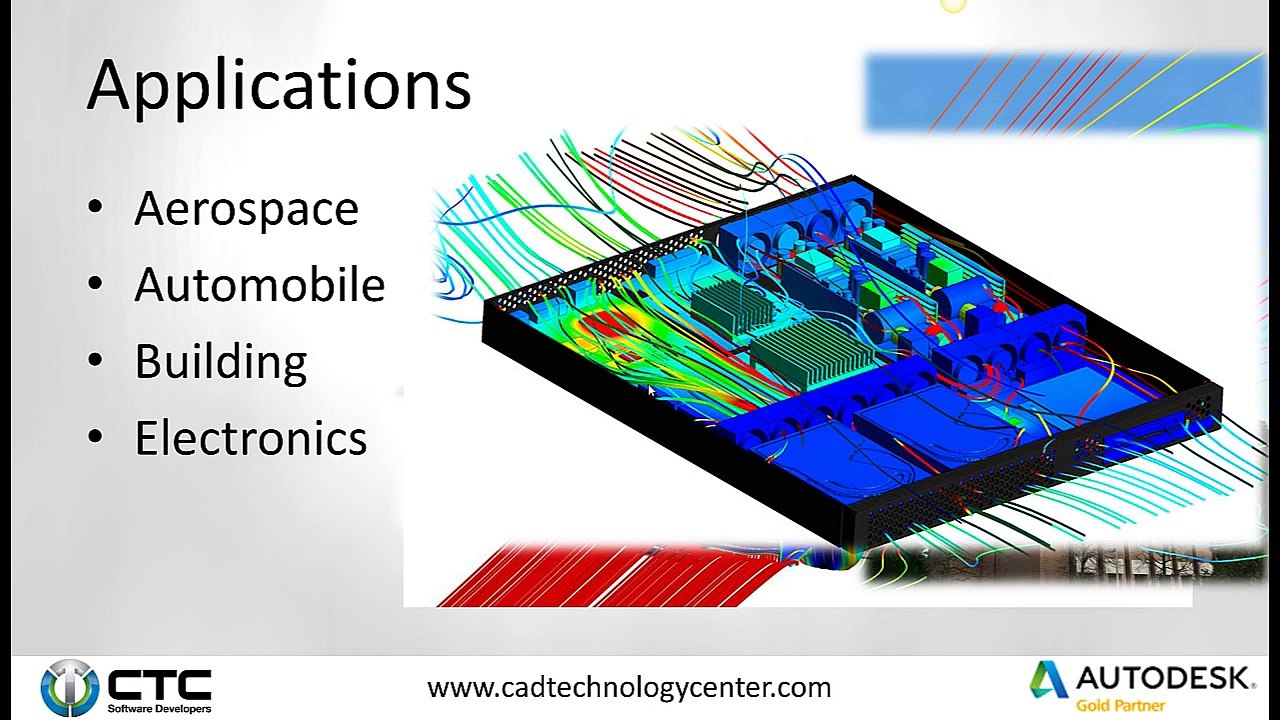 Applications

• Aerospace
• Automobile
• Building
• Electronics

CTC
Software Developers

www.cadtechnologycenter.com

AUTODESK.
Gold Partner